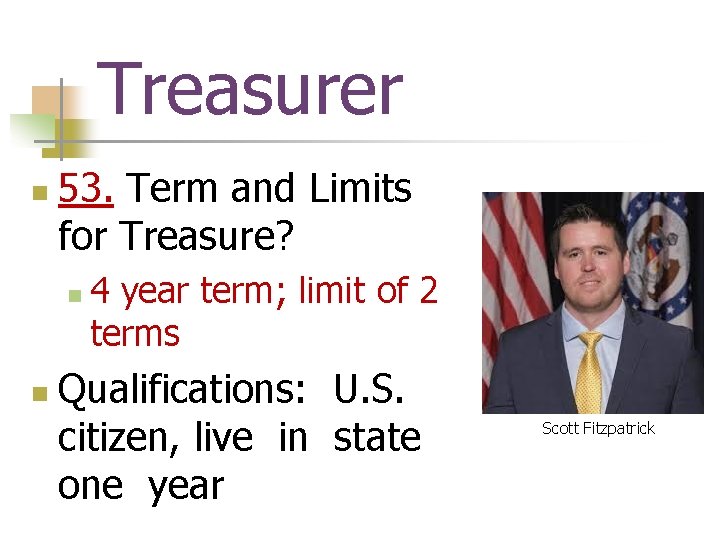 Treasurer

53. Term and Limits for Treasure?

4 year term; limit of 2 terms

Qualifications: U.S. citizen, live in state one year

Scott Fitzpatrick